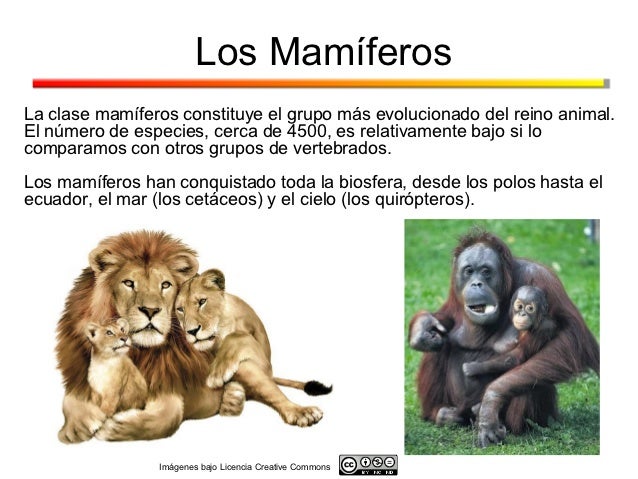 Los Mamíferos

La clase mamíferos constituye el grupo más evolucionado del reino animal. El número de especies, cerca de 4500, es relativamente bajo si lo comparamos con otros grupos de vertebrados.

Los mamíferos han conquistado toda la biosfera, desde los polos hasta el ecuador, el mar (los cetáceos) y el cielo (los quirópteros).

Imágenes bajo Licencia Creative Commons

cc BY NC ND